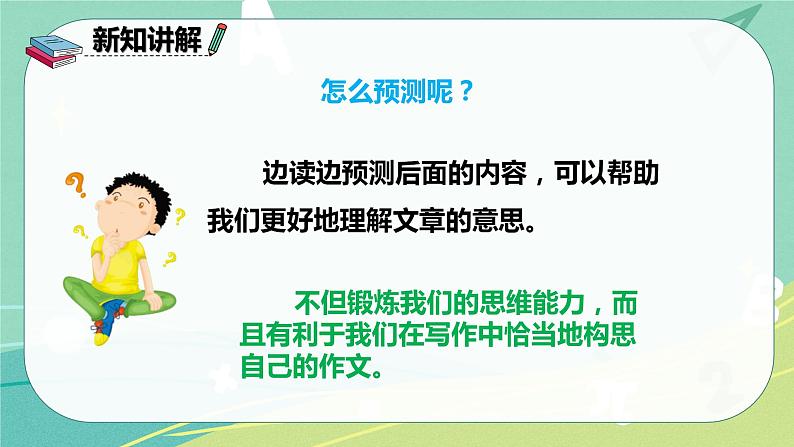 新知讲解

怎么预测呢？

边读边预测后面的内容，可以帮助我们更好地理解文章的意思。

不但锻炼我们的思维能力，而且有利于我们在写作中恰当地构思自己的作文。